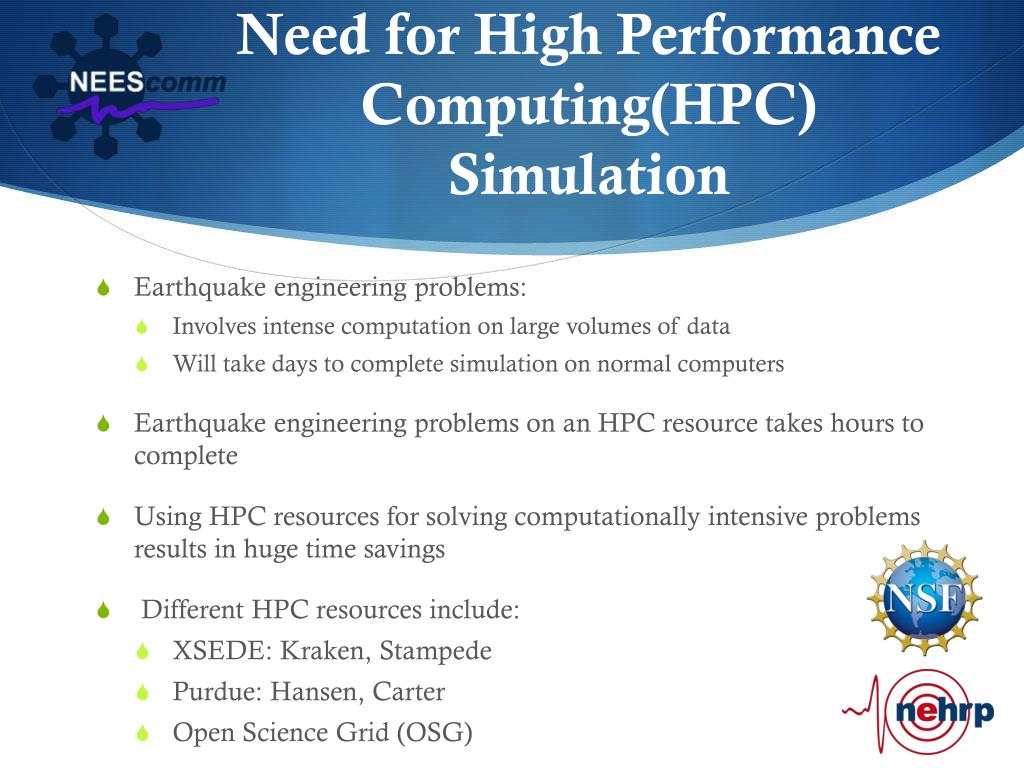 NEEScomm

Need for High Performance Computing(HPC) Simulation

Earthquake engineering problems:
Involves intense computation on large volumes of data
Will take days to complete simulation on normal computers

Earthquake engineering problems on an HPC resource takes hours to complete

Using HPC resources for solving computationally intensive problems results in huge time savings

Different HPC resources include:
XSEDE: Kraken, Stampede
Purdue: Hansen, Carter
Open Science Grid (OSG)

NSF

nehrp